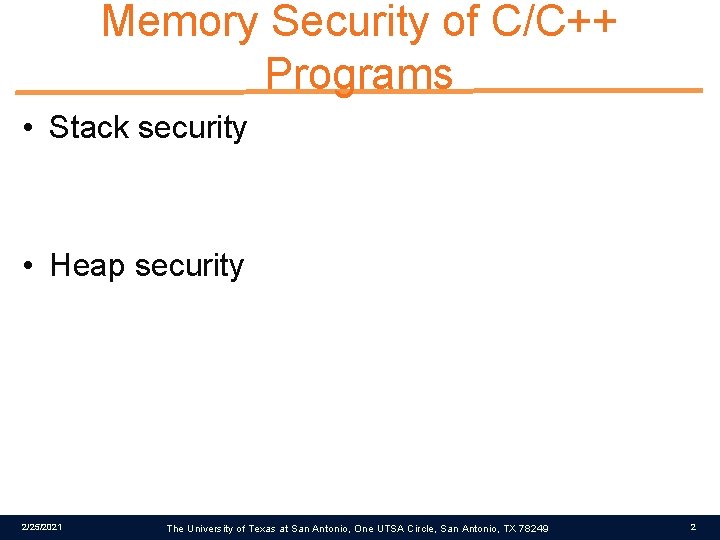 Memory Security of C/C++ Programs

• Stack security

• Heap security

2/25/2021 The University of Texas at San Antonio, One UTSA Circle, San Antonio, TX 78249 2